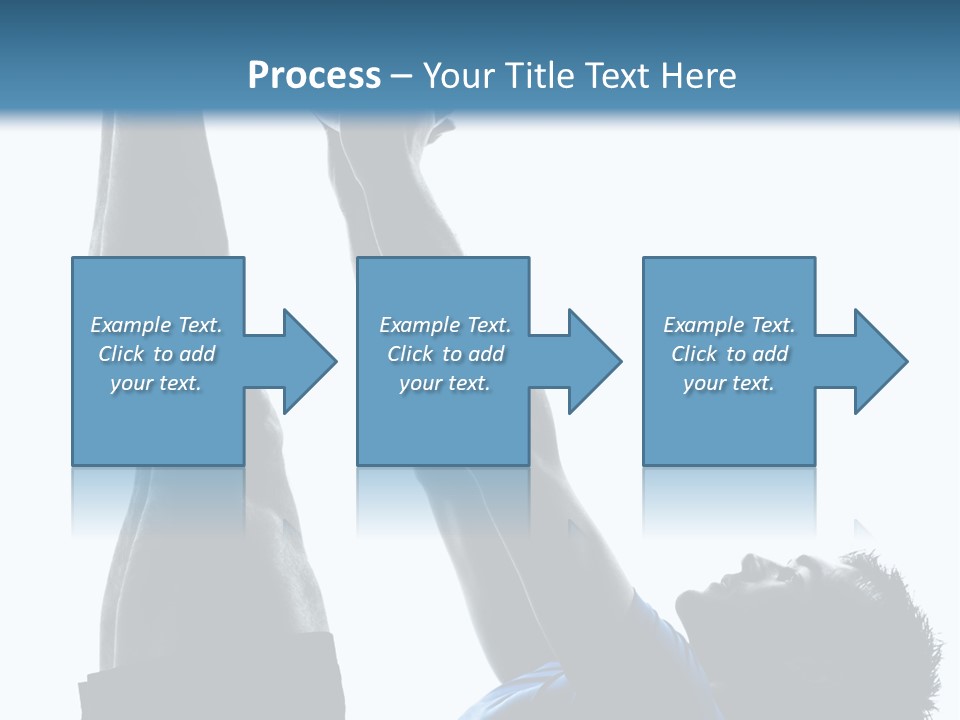 Process – Your Title Text Here

Example Text. Click to add your text.

Example Text. Click to add your text.

Example Text. Click to add your text.